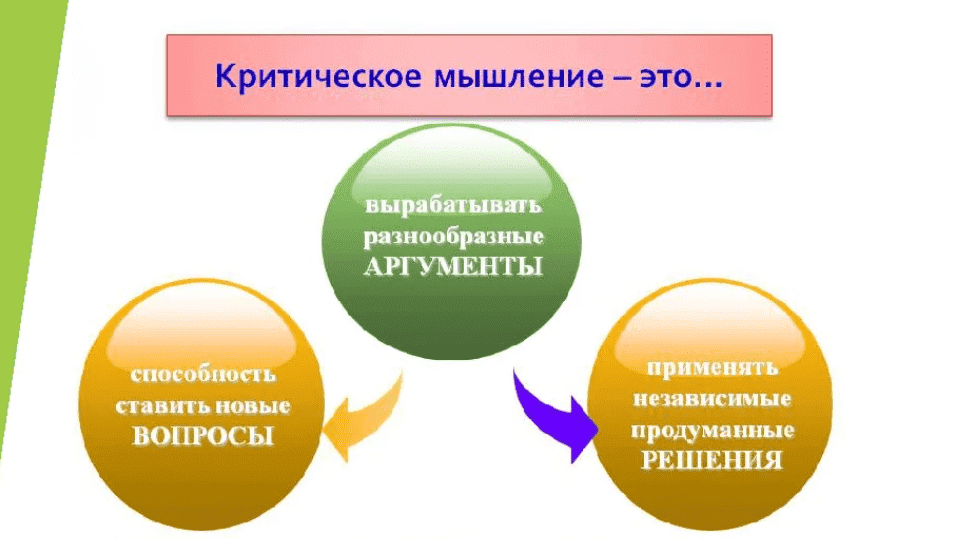 Критическое мышление – это…

вырабатывать разнообразные АРГУМЕНТЫ

способность ставить новые ВОПРОСЫ

применять независимые продуманные РЕШЕНИЯ